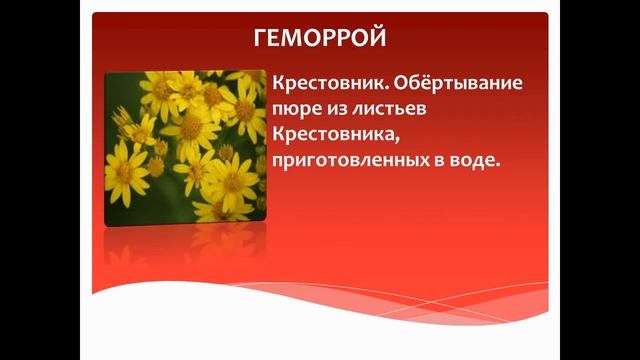 ГЕМОРРОЙ

Крестовник. Обёртывание пюре из листьев Крестовника, приготовленных в воде.